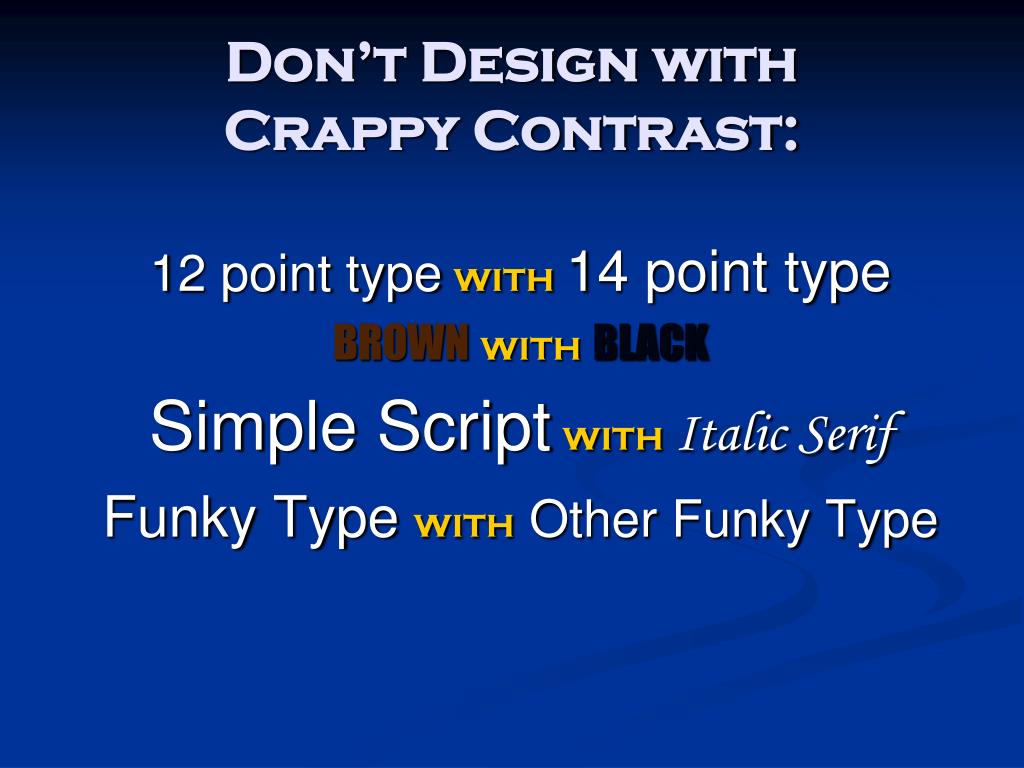 Don't Design with Crappy Contrast:

12 point type with 14 point type

BROWN with BLACK

Simple Script with Italic Serif

Funky Type with Other Funky Type